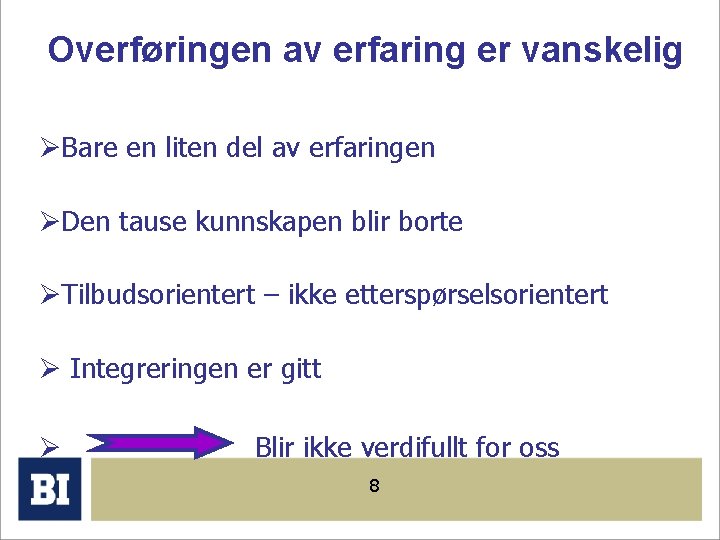 Overføringen av erfaring er vanskelig

➢Bare en liten del av erfaringen

➢Den tause kunnskapen blir borte

➢Tilbudsorientert – ikke etterspørselsorientert

➢ Integreringen er gitt

➢ Blir ikke verdifullt for oss

BI

8